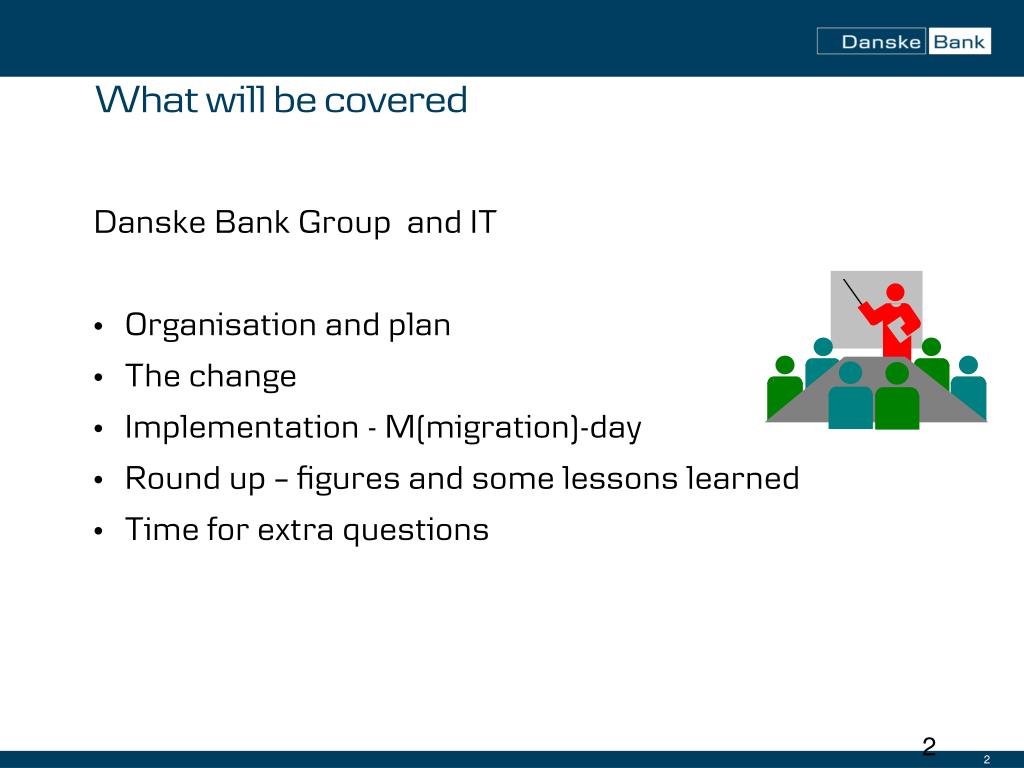 Danske Bank

What will be covered

Danske Bank Group and IT

• Organisation and plan
• The change
• Implementation - M(migration)-day
• Round up – figures and some lessons learned
• Time for extra questions

2

2